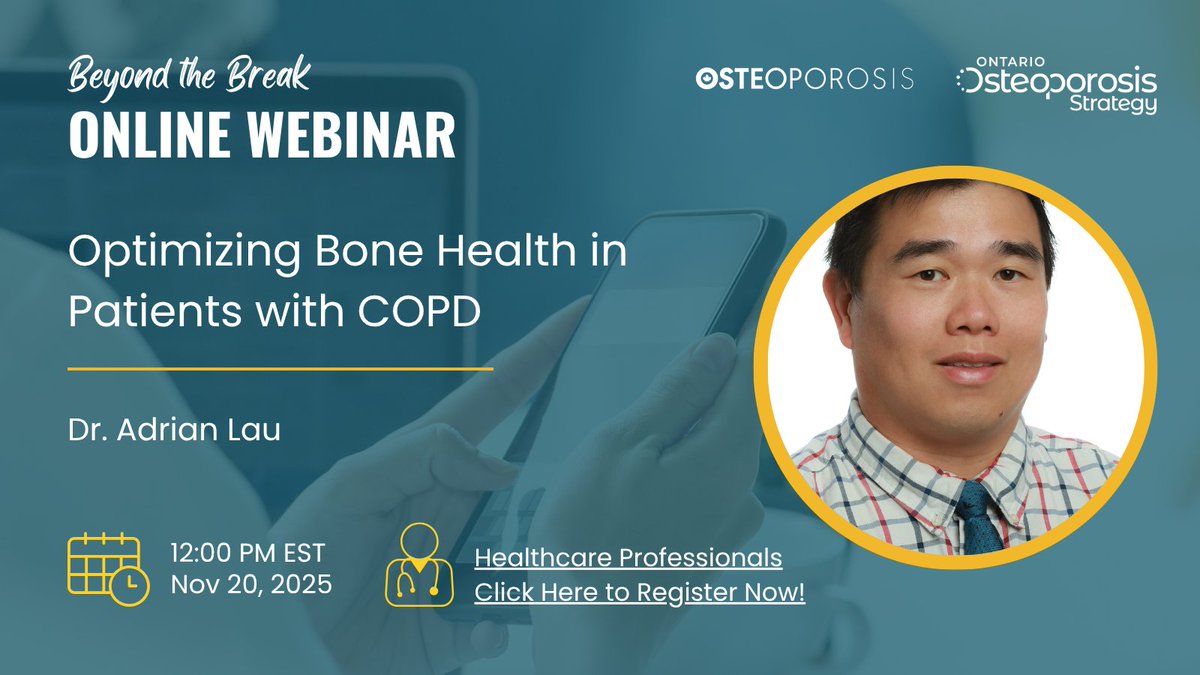 Beyond the Break
ONLINE WEBINAR

OSTEOPOROSIS

ONTARIO
Osteoporosis
Strategy

Optimizing Bone Health in Patients with COPD

Dr. Adrian Lau

12:00 PM EST
Nov 20, 2025

Healthcare Professionals
Click Here to Register Now!